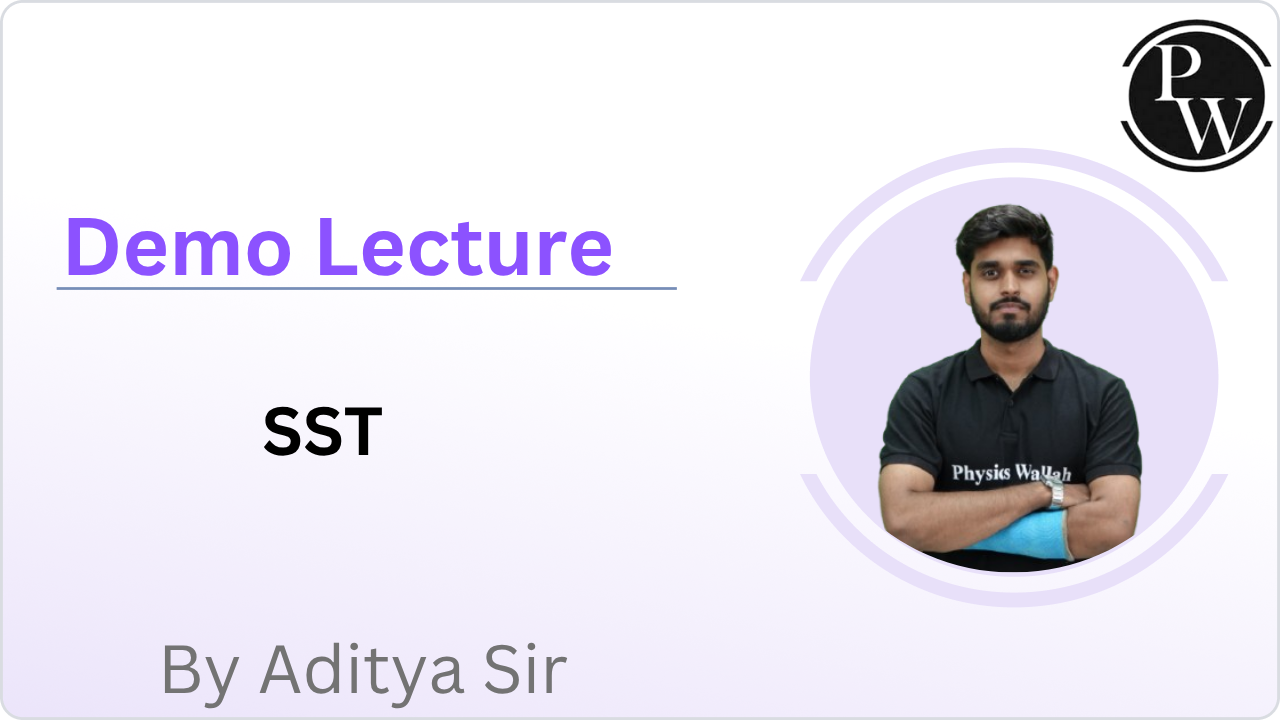 PW

Demo Lecture

SST

Physics Wallah

By Aditya Sir